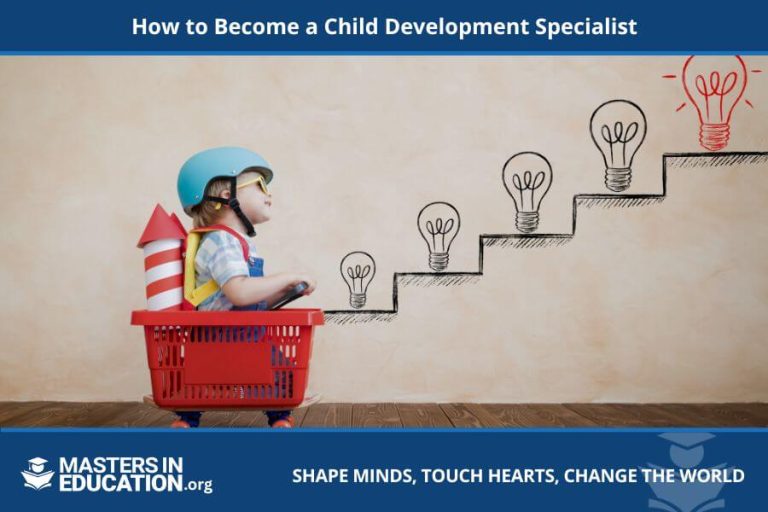 How to Become a Child Development Specialist

MASTERS IN EDUCATION.org

SHAPE MINDS, TOUCH HEARTS, CHANGE THE WORLD